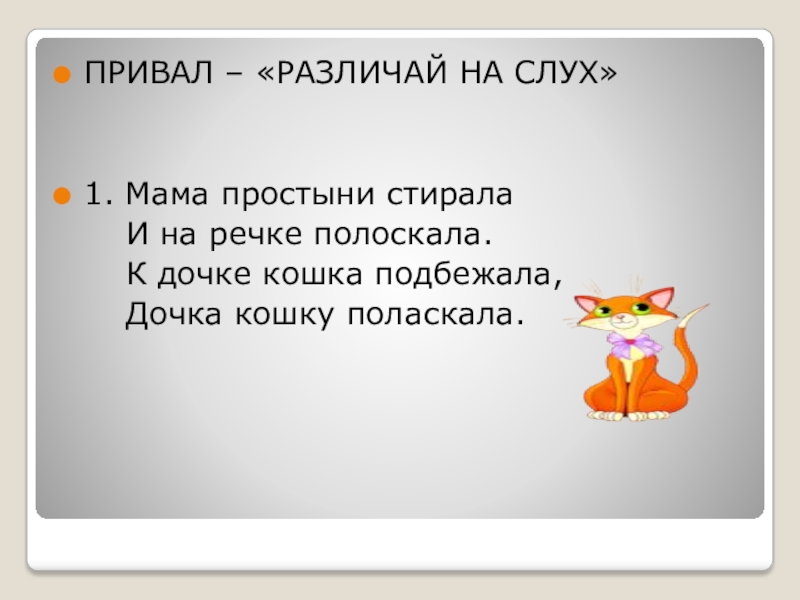 ПРИВАЛ – «РАЗЛИЧАЙ НА СЛУХ»

1. Мама простыни стирала
И на речке полоскала.
К дочке кошка подбежала,
Дочка кошку поласкала.